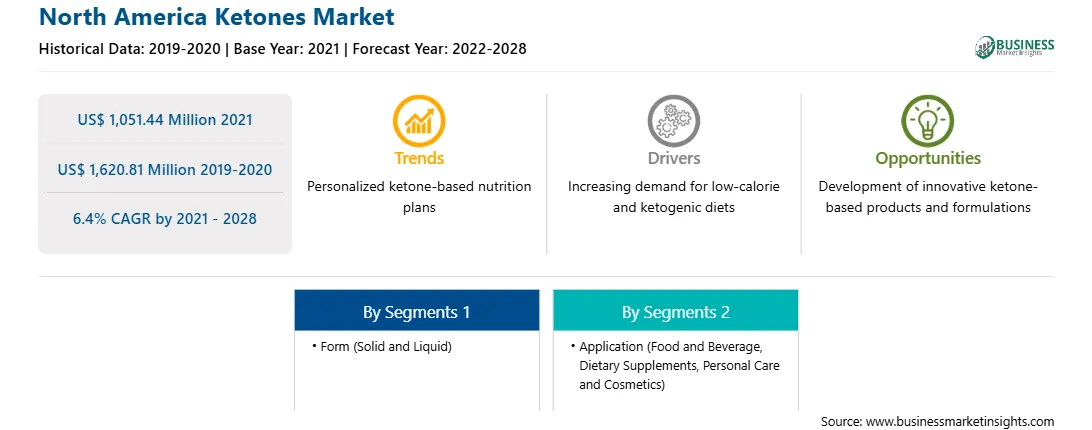 North America Ketones Market

Historical Data: 2019-2020 | Base Year: 2021 | Forecast Year: 2022-2028

BUSINESS Market Insights

US$ 1,051.44 Million 2021

US$ 1,620.81 Million 2019-2020

6.4% CAGR by 2021 - 2028

Trends

Personalized ketone-based nutrition plans

Drivers

Increasing demand for low-calorie and ketogenic diets

Opportunities

Development of innovative ketone-based products and formulations

By Segments 1

• Form (Solid and Liquid)

By Segments 2

• Application (Food and Beverage, Dietary Supplements, Personal Care and Cosmetics)

Source: www.businessmarketinsights.com